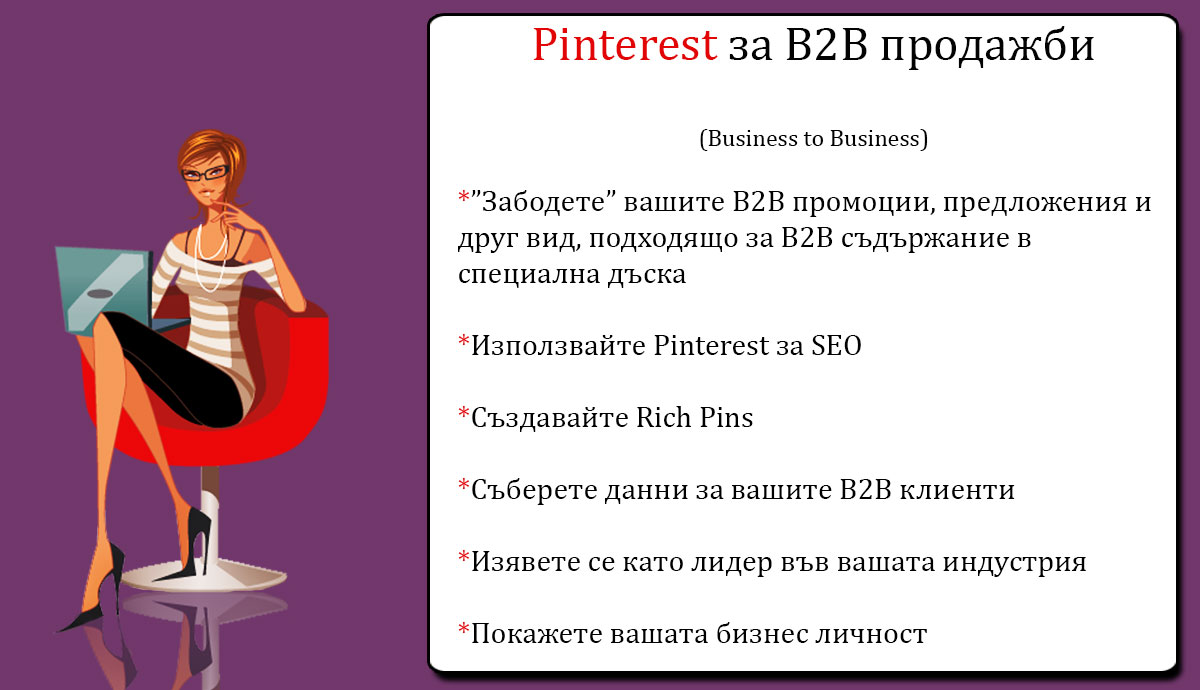 Pinterest за B2B продажби

(Business to Business)

*”Забодете” вашите B2B промоции, предложения и друг вид, подходящо за B2B съдържание в специална дъска

*Използвайте Pinterest за SEO

*Създавайте Rich Pins

*Съберете данни за вашите B2B клиенти

*Изявете се като лидер във вашата индустрия

*Покажете вашата бизнес личност